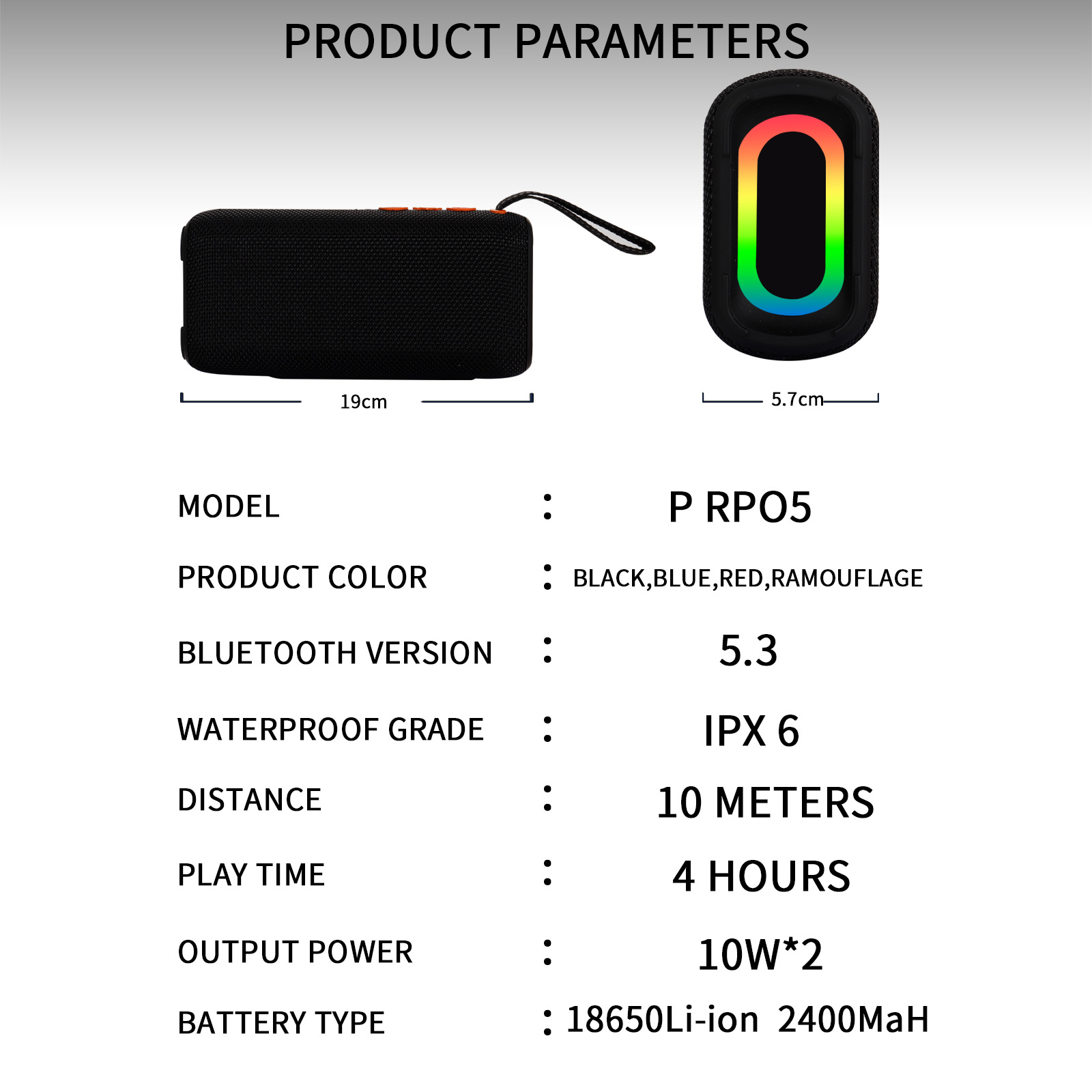 PRODUCT PARAMETERS

19cm

5.7cm

MODEL : P RPO5

PRODUCT COLOR : BLACK,BLUE,RED,RAMOUFLAGE

BLUETOOTH VERSION : 5.3

WATERPROOF GRADE : IPX 6

DISTANCE : 10 METERS

PLAY TIME : 4 HOURS

OUTPUT POWER : 10W*2

BATTERY TYPE : 18650Li-ion 2400MaH